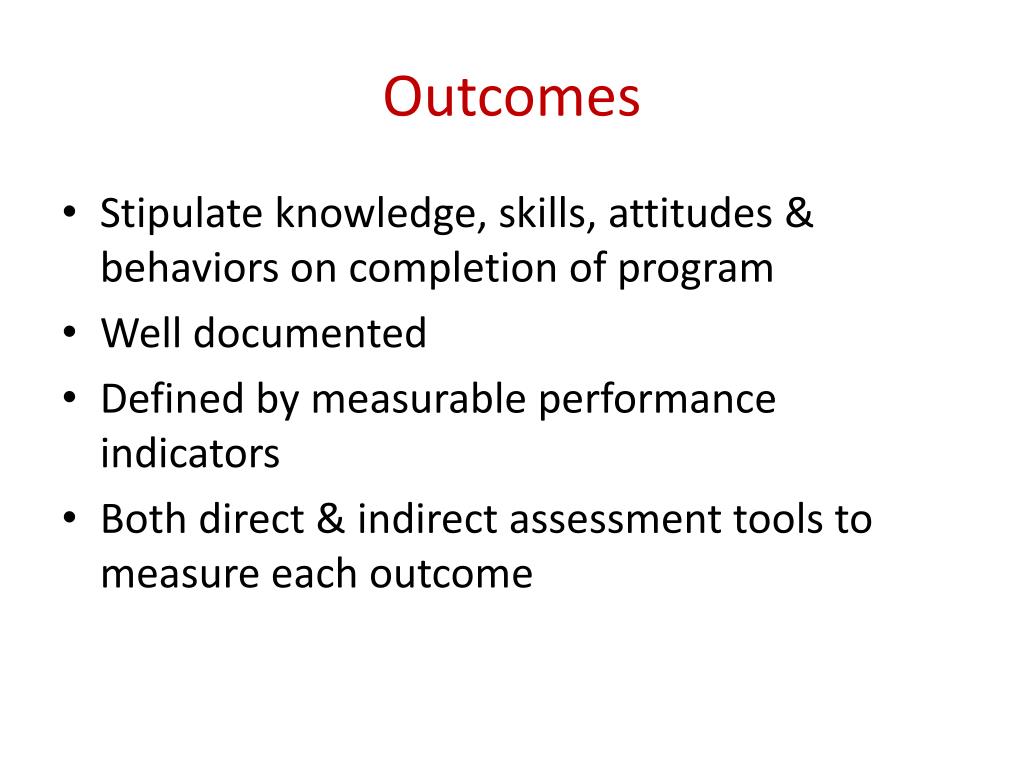 Outcomes

• Stipulate knowledge, skills, attitudes & behaviors on completion of program
• Well documented
• Defined by measurable performance indicators
• Both direct & indirect assessment tools to measure each outcome